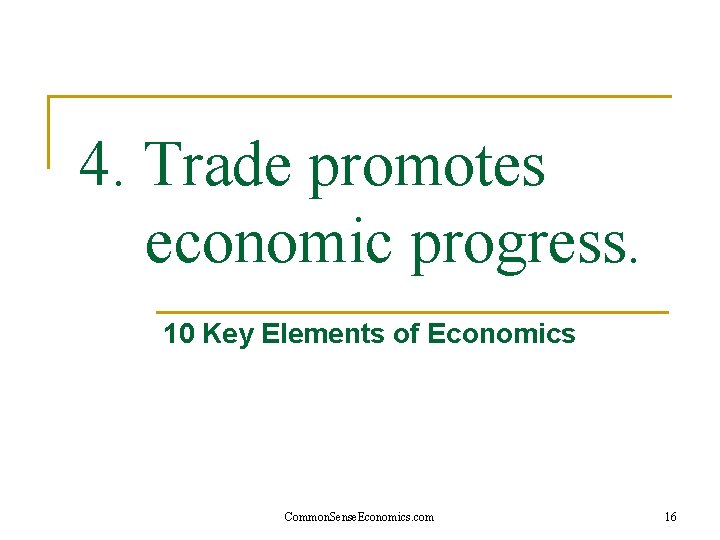 4. Trade promotes economic progress.

10 Key Elements of Economics

CommonSenseEconomics.com

16